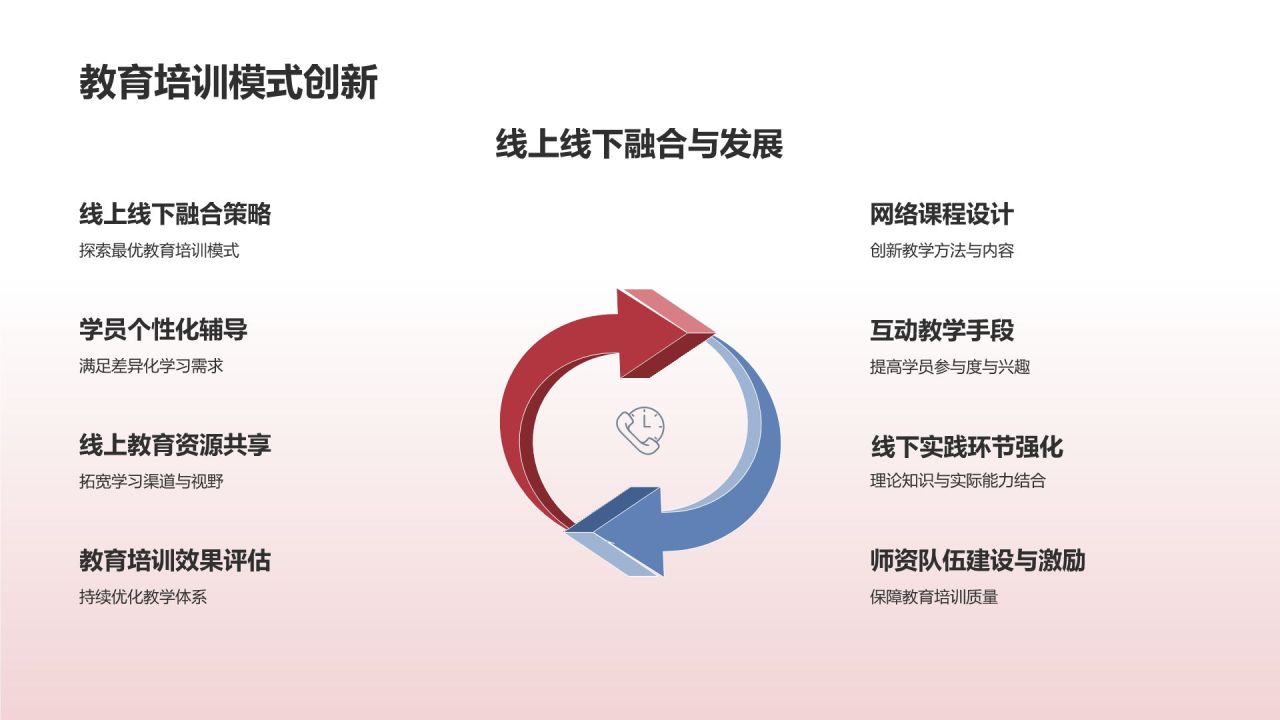 教育培训模式创新

线上线下融合与发展

线上线下融合策略
探索最优教育培训模式

学员个性化辅导
满足差异化学习需求

线上教育资源共享
拓宽学习渠道与视野

教育培训效果评估
持续优化教学体系

网络课程设计
创新教学方法与内容

互动教学手段
提高学员参与度与兴趣

线下实践环节强化
理论知识与实际能力结合

师资队伍建设与激励
保障教育培训质量